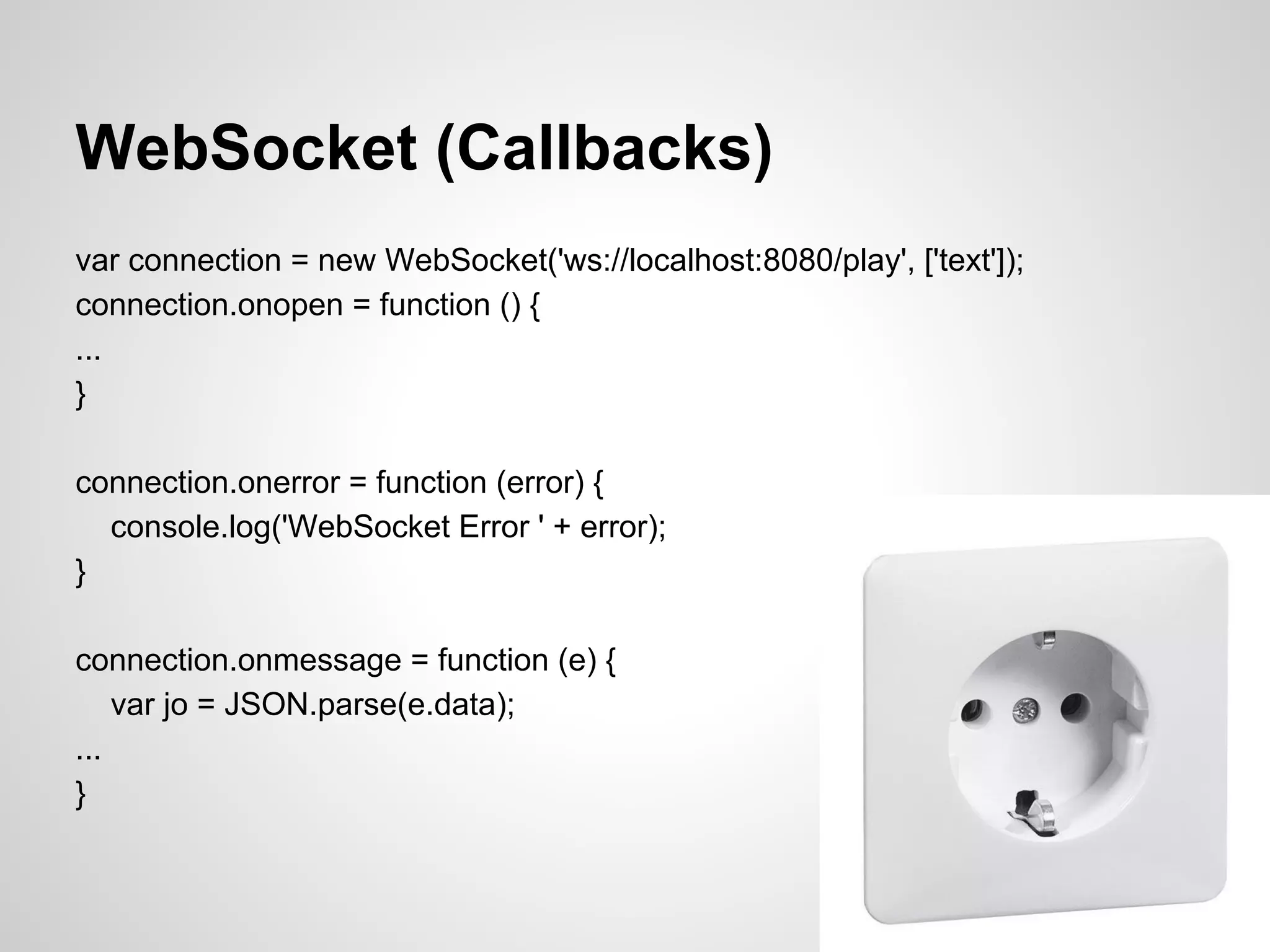 WebSocket (Callbacks)

var connection = new WebSocket('ws://localhost:8080/play', ['text']);
connection.onopen = function () {
...
}

connection.onerror = function (error) {
console.log('WebSocket Error ' + error);
}

connection.onmessage = function (e) {
var jo = JSON.parse(e.data);
...
}